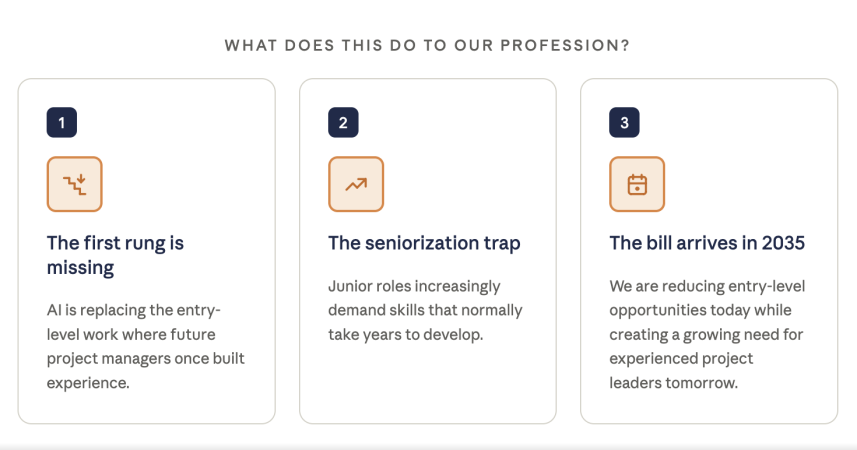 WHAT DOES THIS DO TO OUR PROFESSION?

1

The first rung is missing

AI is replacing the entry-level work where future project managers once built experience.

2

The seniorization trap

Junior roles increasingly demand skills that normally take years to develop.

3

The bill arrives in 2035

We are reducing entry-level opportunities today while creating a growing need for experienced project leaders tomorrow.